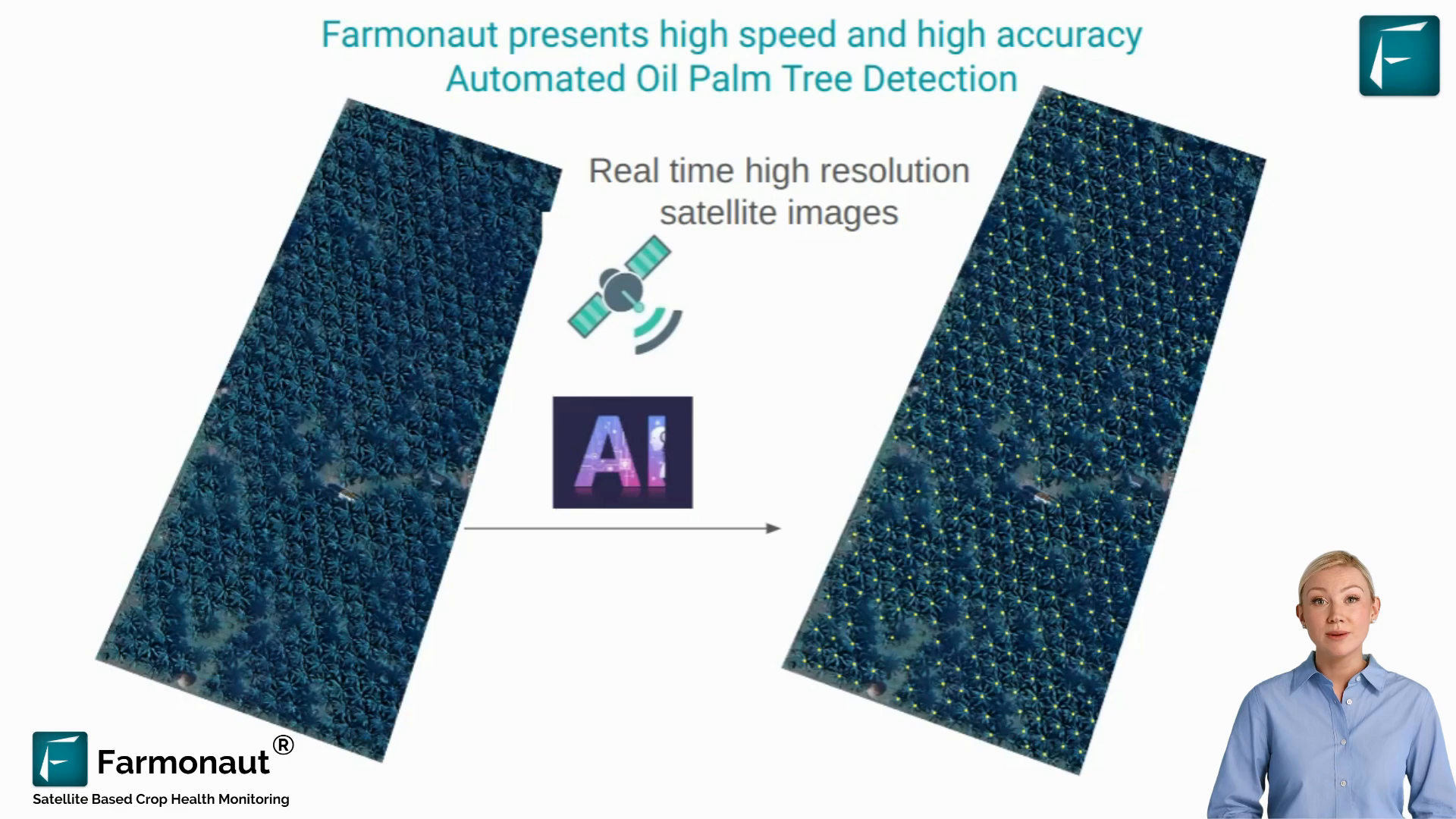 Farmonaut presents high speed and high accuracy
Automated Oil Palm Tree Detection

Real time high resolution satellite images

AI

Farmonaut®
Satellite Based Crop Health Monitoring